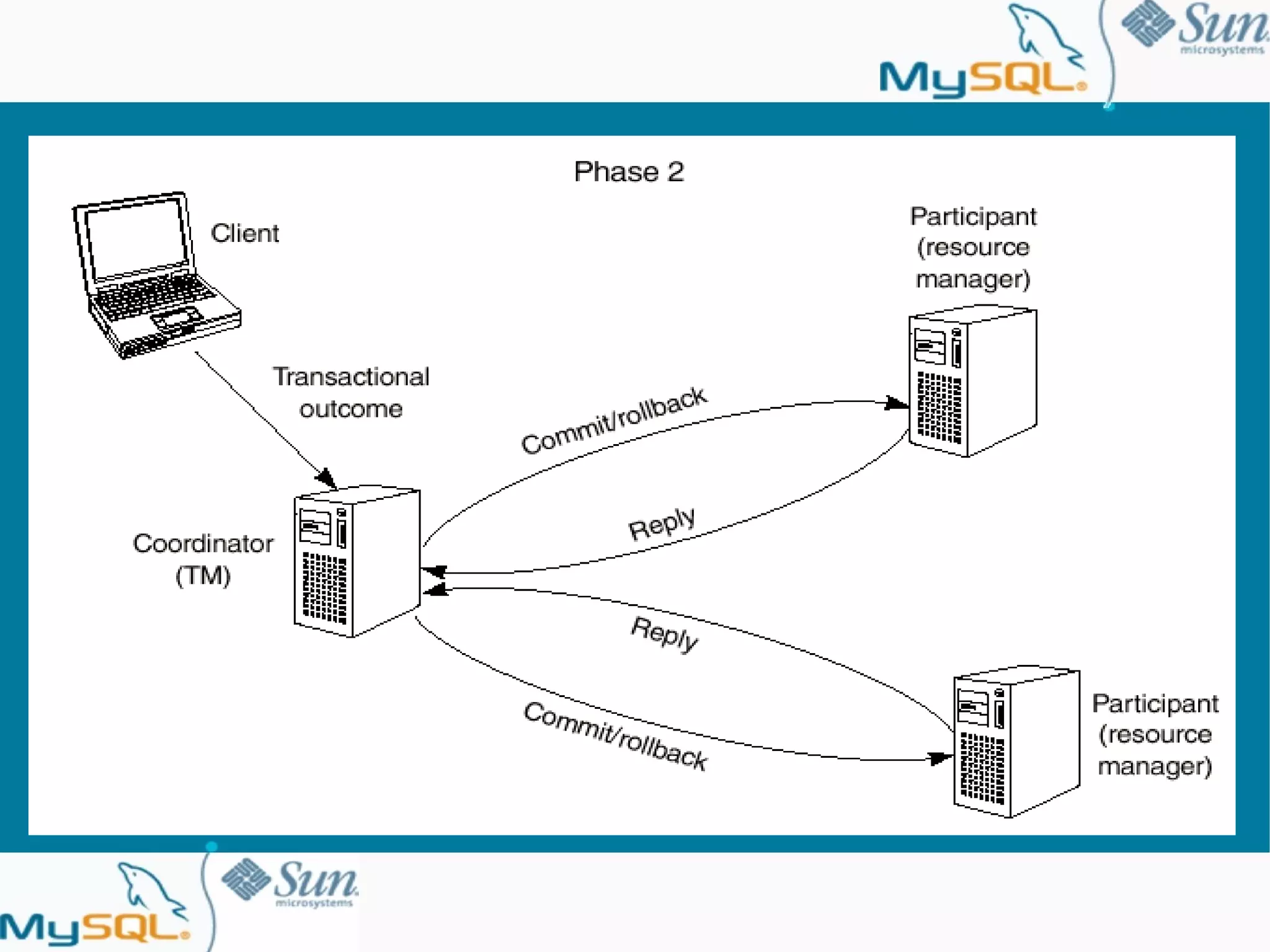 MySQL Sun microsystems

Phase 2

Client

Participant (resource manager)

Transactional outcome

Commit/rollback

Reply

Coordinator (TM)

Reply

Commit/rollback

Participant (resource manager)

MySQL Sun microsystems